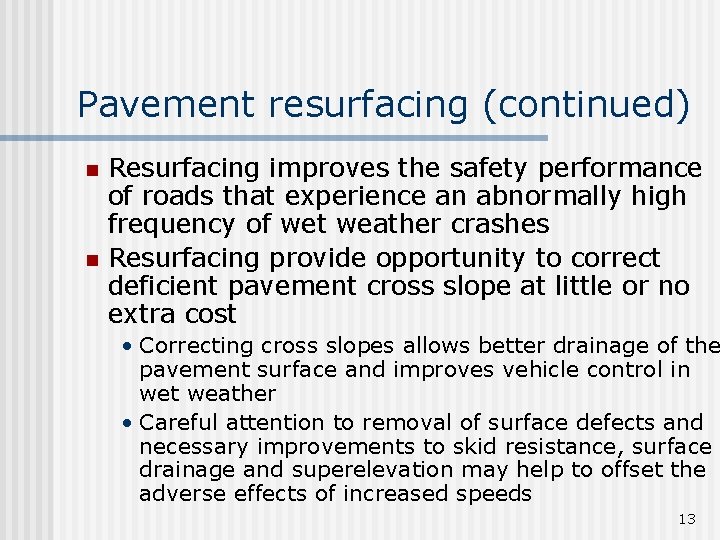 Pavement resurfacing (continued)

- Resurfacing improves the safety performance of roads that experience an abnormally high frequency of wet weather crashes
- Resurfacing provide opportunity to correct deficient pavement cross slope at little or no extra cost
  - Correcting cross slopes allows better drainage of the pavement surface and improves vehicle control in wet weather
  - Careful attention to removal of surface defects and necessary improvements to skid resistance, surface drainage and superelevation may help to offset the adverse effects of increased speeds

13